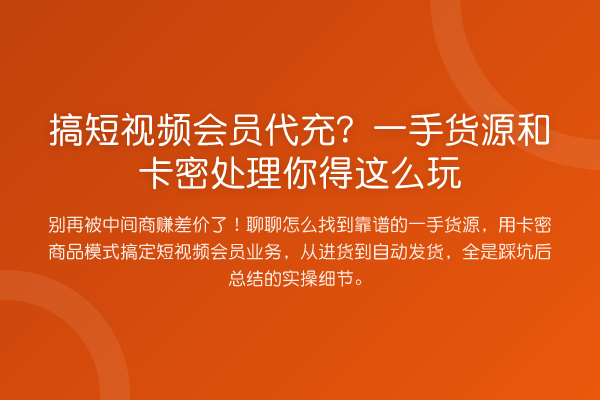 搞短视频会员代充？一手货源和卡密处理你得这么玩

别再被中间商赚差价了！聊聊怎么找到靠谱的一手货源，用卡密商品模式搞定短视频会员业务，从进货到自动发货，全是踩坑后总结的实操细节。